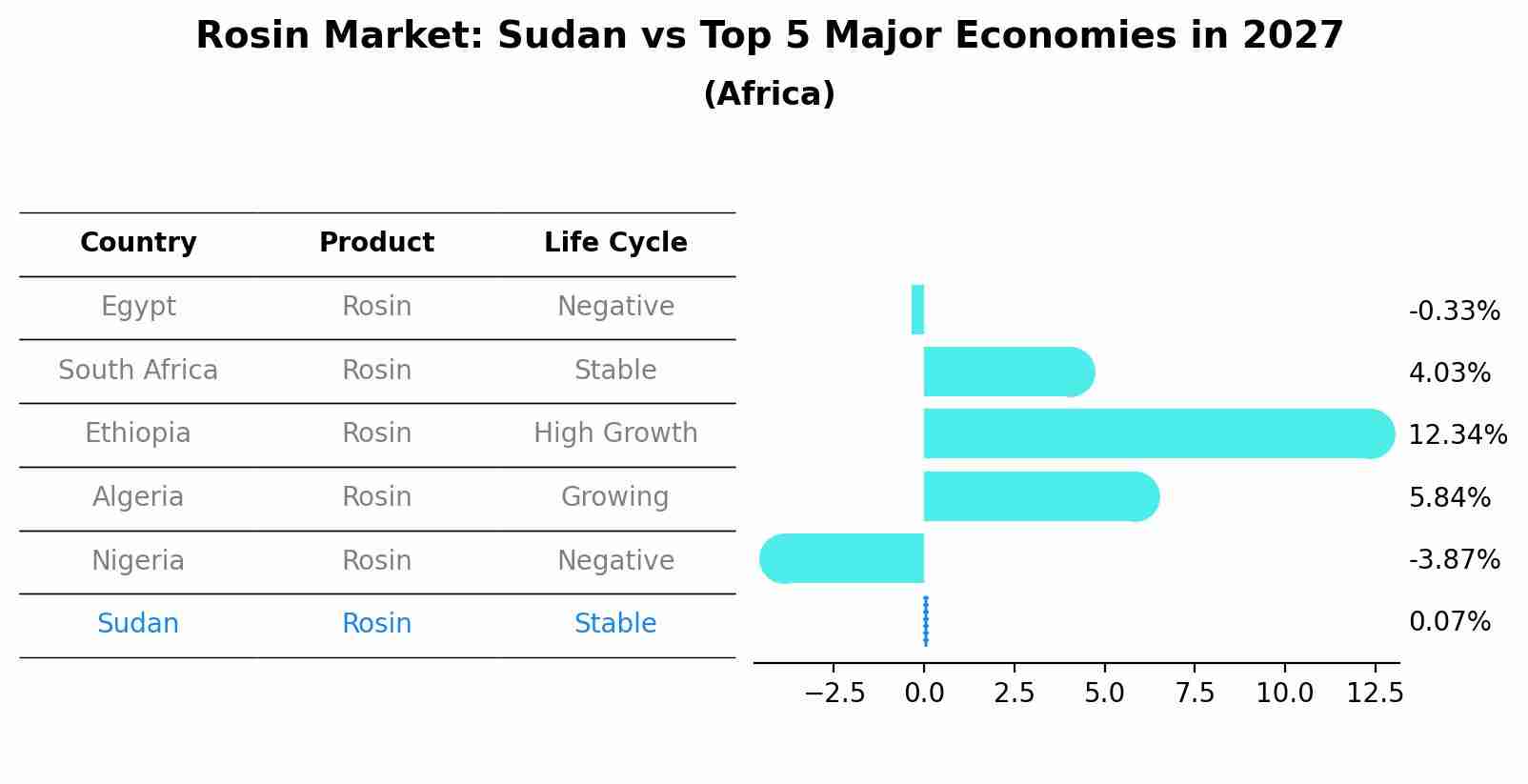 Rosin Market: Sudan vs Top 5 Major Economies in 2027
(Africa)

| Country | Product | Life Cycle |
|---|---|---|
| Egypt | Rosin | Negative |
| South Africa | Rosin | Stable |
| Ethiopia | Rosin | High Growth |
| Algeria | Rosin | Growing |
| Nigeria | Rosin | Negative |
| Sudan | Rosin | Stable |

-0.33%
4.03%
12.34%
5.84%
-3.87%
0.07%

−2.5 0.0 2.5 5.0 7.5 10.0 12.5